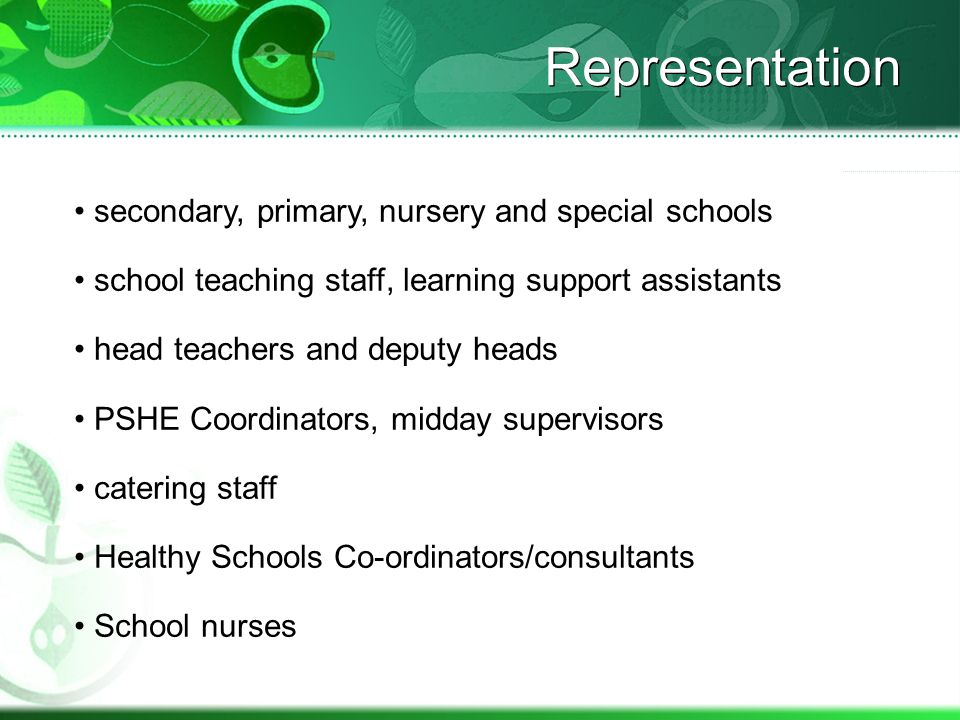 Representation

• secondary, primary, nursery and special schools

• school teaching staff, learning support assistants

• head teachers and deputy heads

• PSHE Coordinators, midday supervisors

• catering staff

• Healthy Schools Co-ordinators/consultants

• School nurses